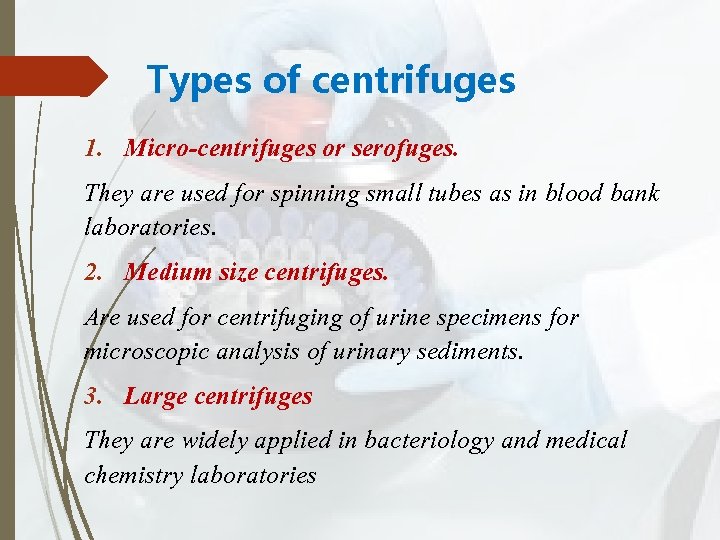 Types of centrifuges

1. Micro-centrifuges or serofuges.

They are used for spinning small tubes as in blood bank laboratories.

2. Medium size centrifuges.

Are used for centrifuging of urine specimens for microscopic analysis of urinary sediments.

3. Large centrifuges

They are widely applied in bacteriology and medical chemistry laboratories